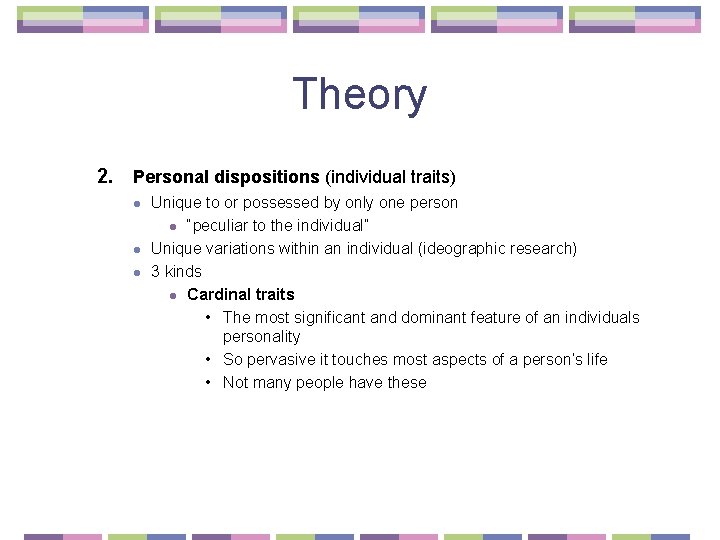 Theory

2. Personal dispositions (individual traits)

- Unique to or possessed by only one person
  - "peculiar to the individual"
- Unique variations within an individual (ideographic research)
- 3 kinds
  - Cardinal traits
    - The most significant and dominant feature of an individuals personality
    - So pervasive it touches most aspects of a person's life
    - Not many people have these